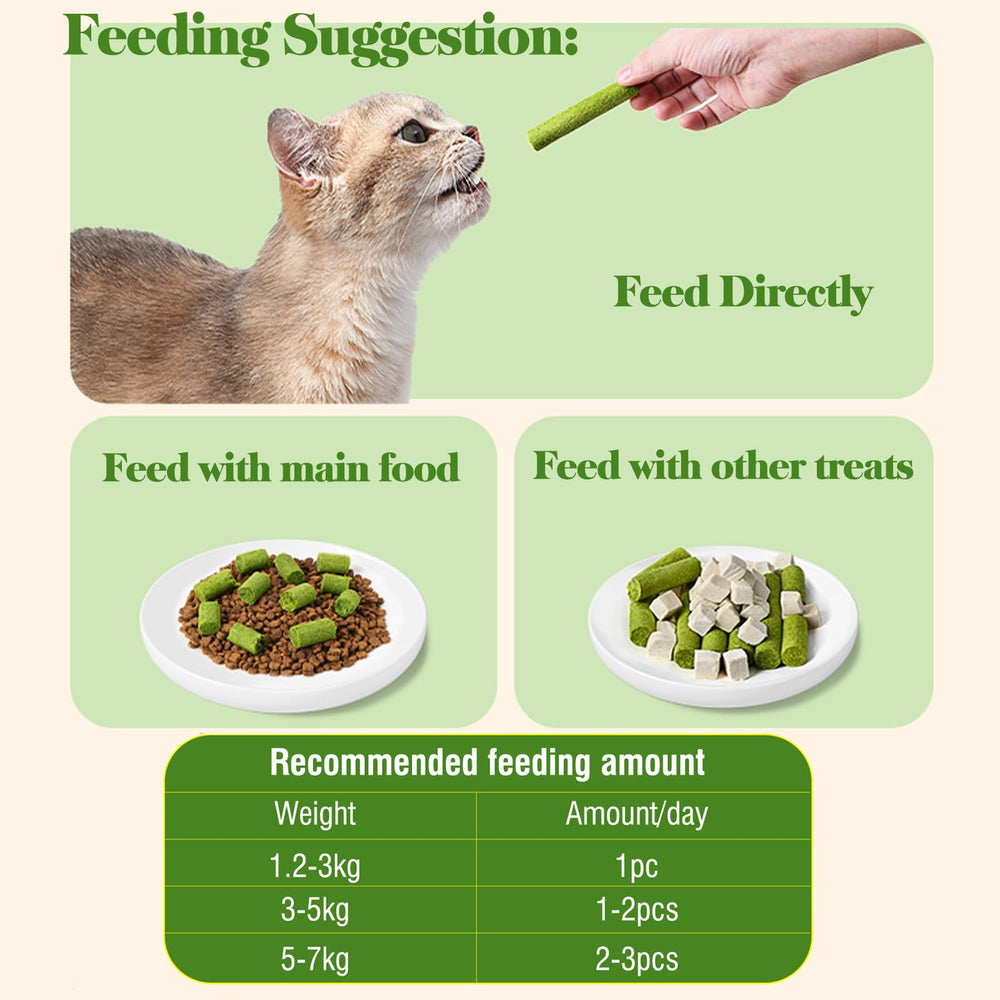 Feeding Suggestion:

Feed Directly

Feed with main food

Feed with other treats

Recommended feeding amount

| Weight | Amount/day |
|---|---|
| 1.2-3kg | 1pc |
| 3-5kg | 1-2pcs |
| 5-7kg | 2-3pcs |